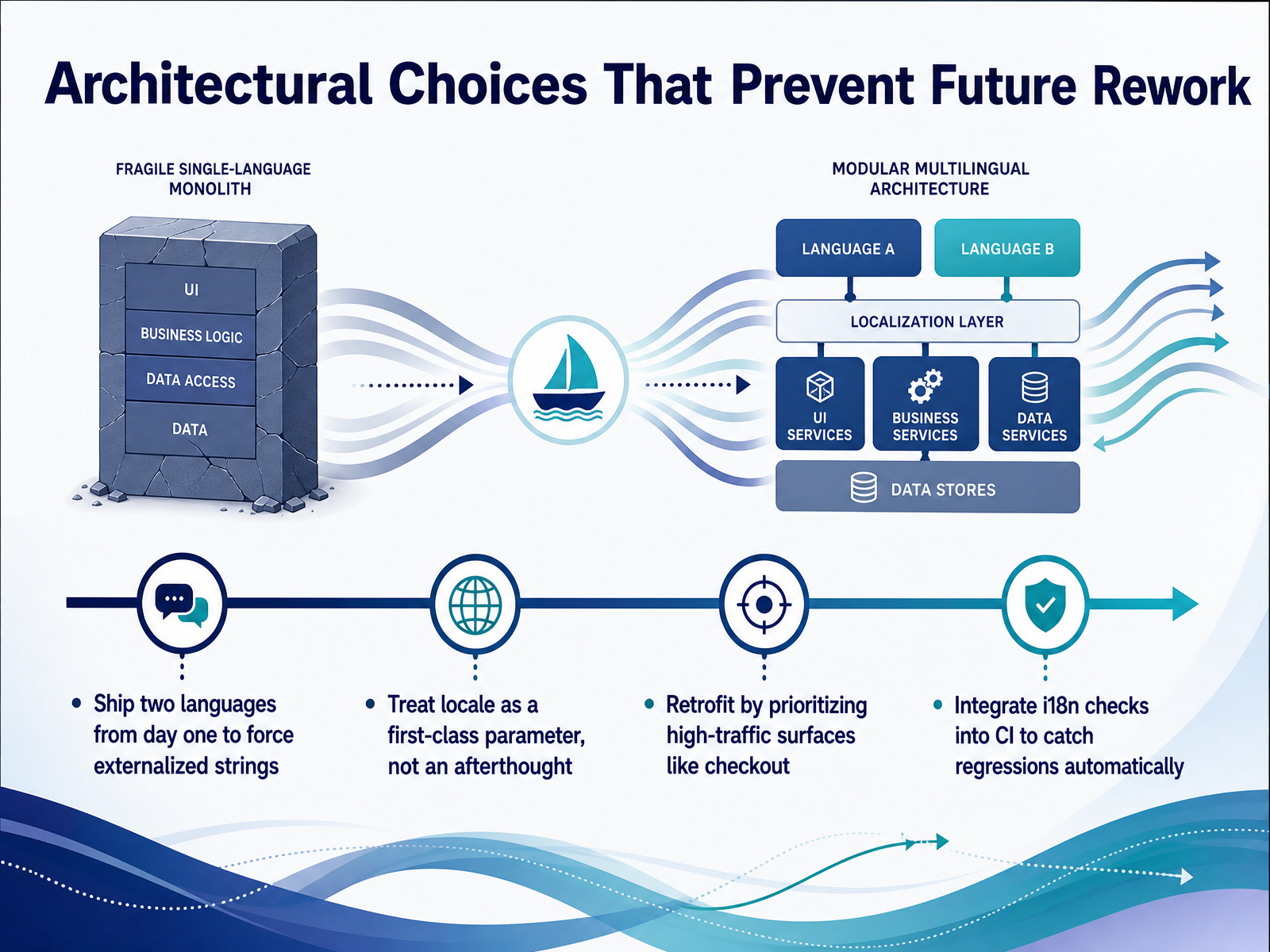 Architectural Choices That Prevent Future Rework

FRAGILE SINGLE-LANGUAGE MONOLITH

UI
BUSINESS LOGIC
DATA ACCESS
DATA

MODULAR MULTILINGUAL ARCHITECTURE

LANGUAGE A
LANGUAGE B
LOCALIZATION LAYER
UI SERVICES
BUSINESS SERVICES
DATA SERVICES
DATA STORES

• Ship two languages from day one to force externalized strings

• Treat locale as a first-class parameter, not an afterthought

• Retrofit by prioritizing high-traffic surfaces like checkout

• Integrate i18n checks into CI to catch regressions automatically